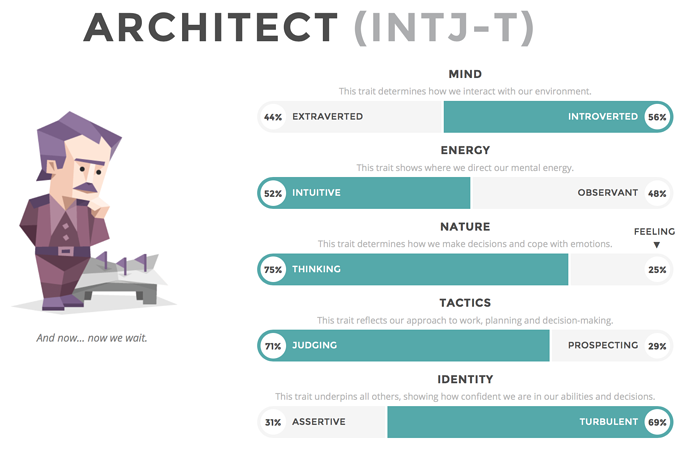 ARCHITECT (INTJ-T)

And now... now we wait.

MIND
This trait determines how we interact with our environment.
44% EXTRAVERTED INTROVERTED 56%

ENERGY
This trait shows where we direct our mental energy.
52% INTUITIVE OBSERVANT 48%

NATURE
This trait determines how we make decisions and cope with emotions.
FEELING
75% THINKING 25%

TACTICS
This trait reflects our approach to work, planning and decision-making.
71% JUDGING PROSPECTING 29%

IDENTITY
This trait underpins all others, showing how confident we are in our abilities and decisions.
31% ASSERTIVE TURBULENT 69%